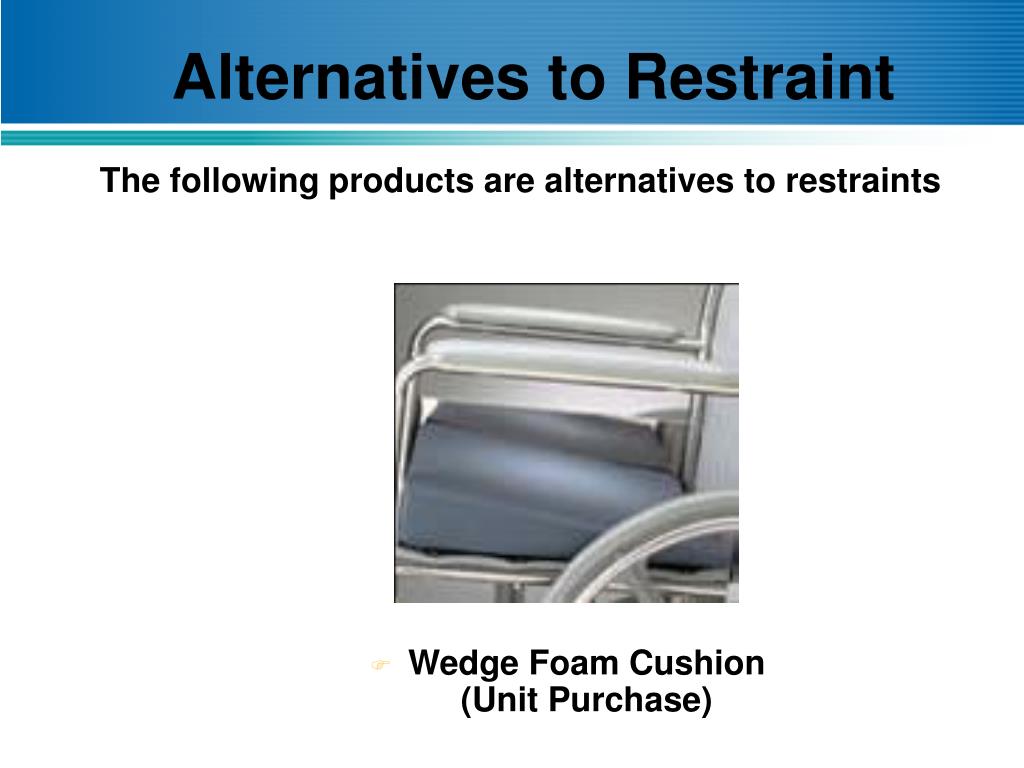 Alternatives to Restraint

The following products are alternatives to restraints

Wedge Foam Cushion (Unit Purchase)